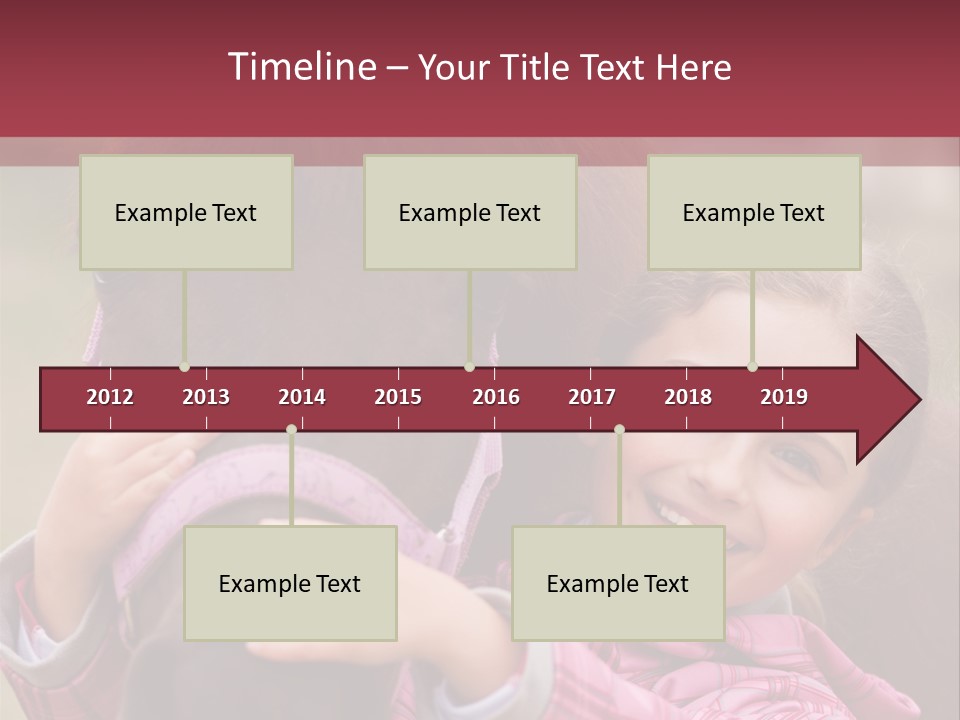 Timeline – Your Title Text Here

Example Text

Example Text

Example Text

2012 2013 2014 2015 2016 2017 2018 2019

Example Text

Example Text